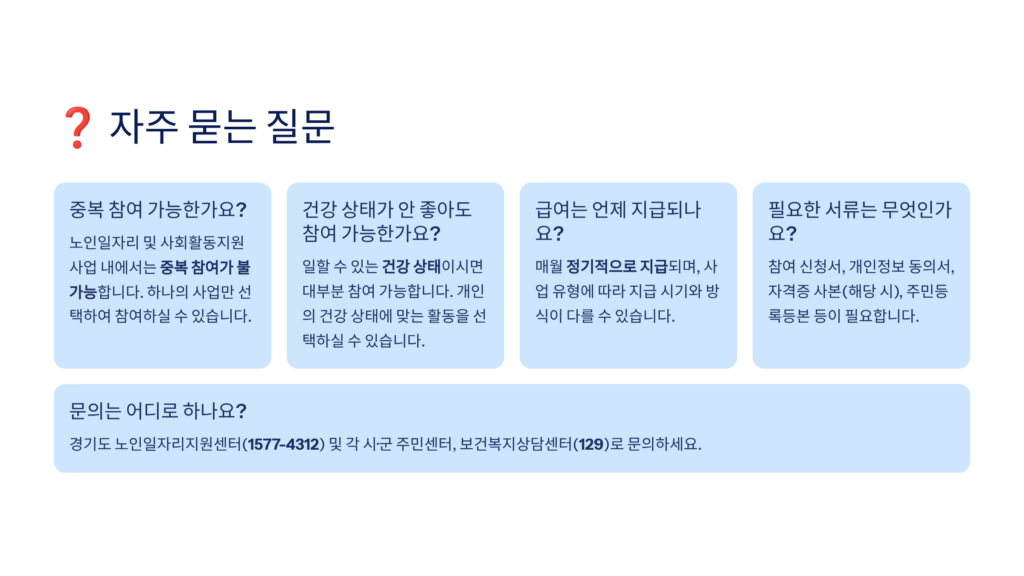 ❓ 자주 묻는 질문

중복 참여 가능한가요?

노인일자리 및 사회활동지원 사업 내에서는 중복 참여가 불가능합니다. 하나의 사업만 선택하여 참여하실 수 있습니다.

건강 상태가 안 좋아도 참여 가능한가요?

일할 수 있는 건강 상태이시면 대부분 참여 가능합니다. 개인의 건강 상태에 맞는 활동을 선택하실 수 있습니다.

급여는 언제 지급되나요?

매월 정기적으로 지급되며, 사업 유형에 따라 지급 시기와 방식이 다를 수 있습니다.

필요한 서류는 무엇인가요?

참여 신청서, 개인정보 동의서, 자격증 사본(해당 시), 주민등록등본 등이 필요합니다.

문의는 어디로 하나요?

경기도 노인일자리지원센터(1577-4312) 및 각 시·군 주민센터, 보건복지상담센터(129)로 문의하세요.